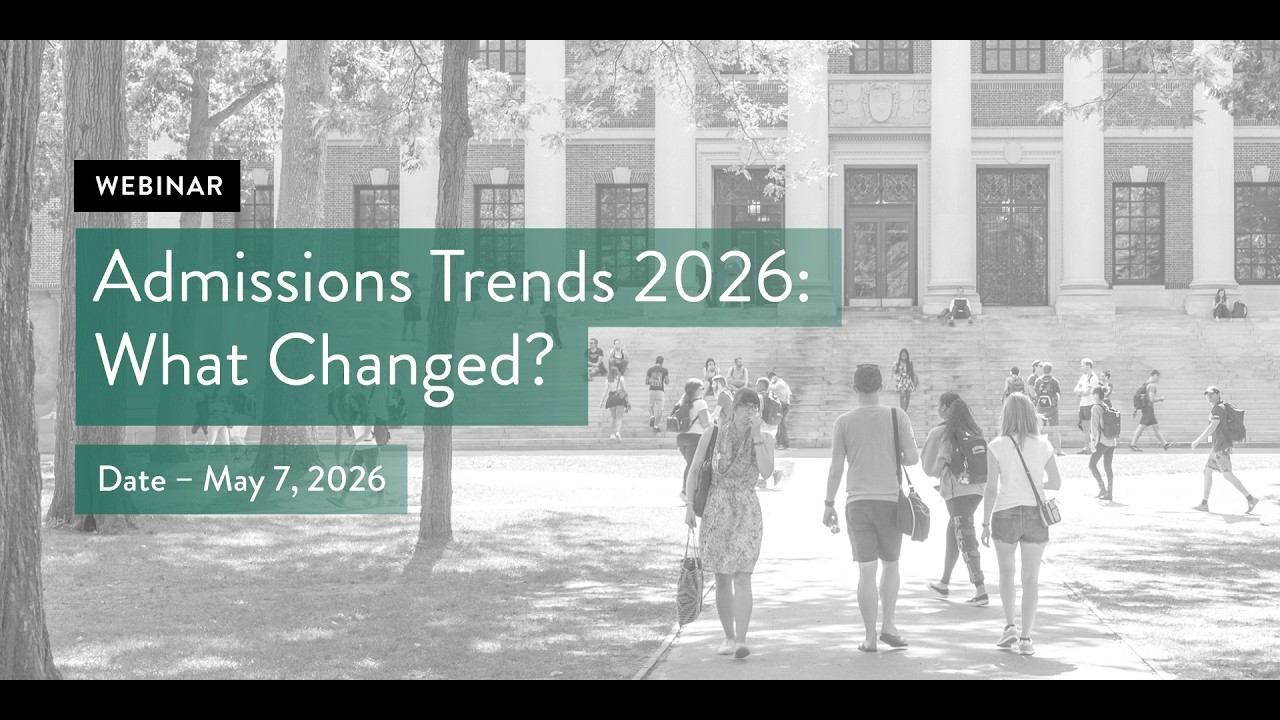 WEBINAR

Admissions Trends 2026: What Changed?

Date – May 7, 2026